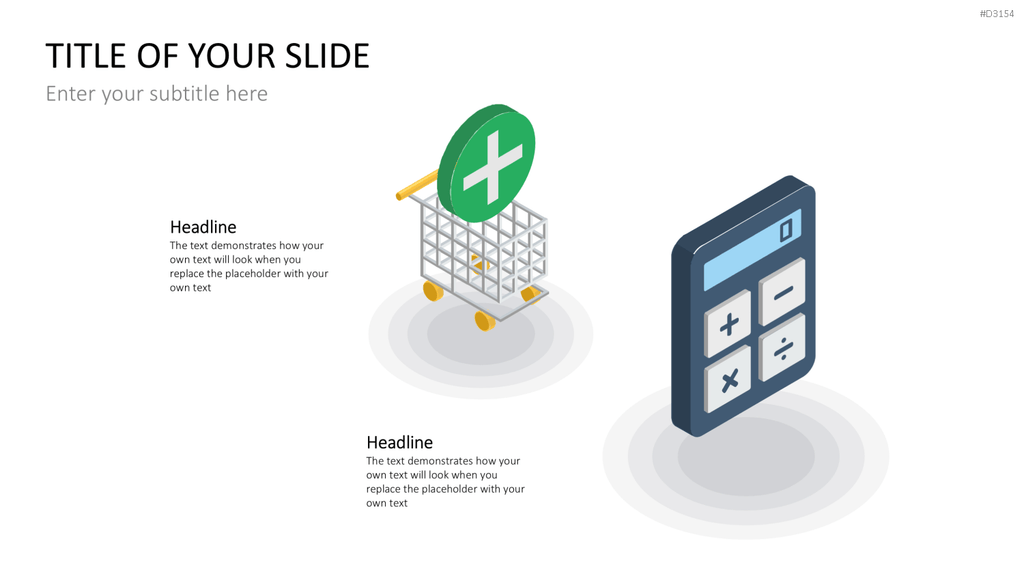 #D3154

TITLE OF YOUR SLIDE

Enter your subtitle here

Headline

The text demonstrates how your own text will look when you replace the placeholder with your own text

0

+

−

×

÷

Headline

The text demonstrates how your own text will look when you replace the placeholder with your own text